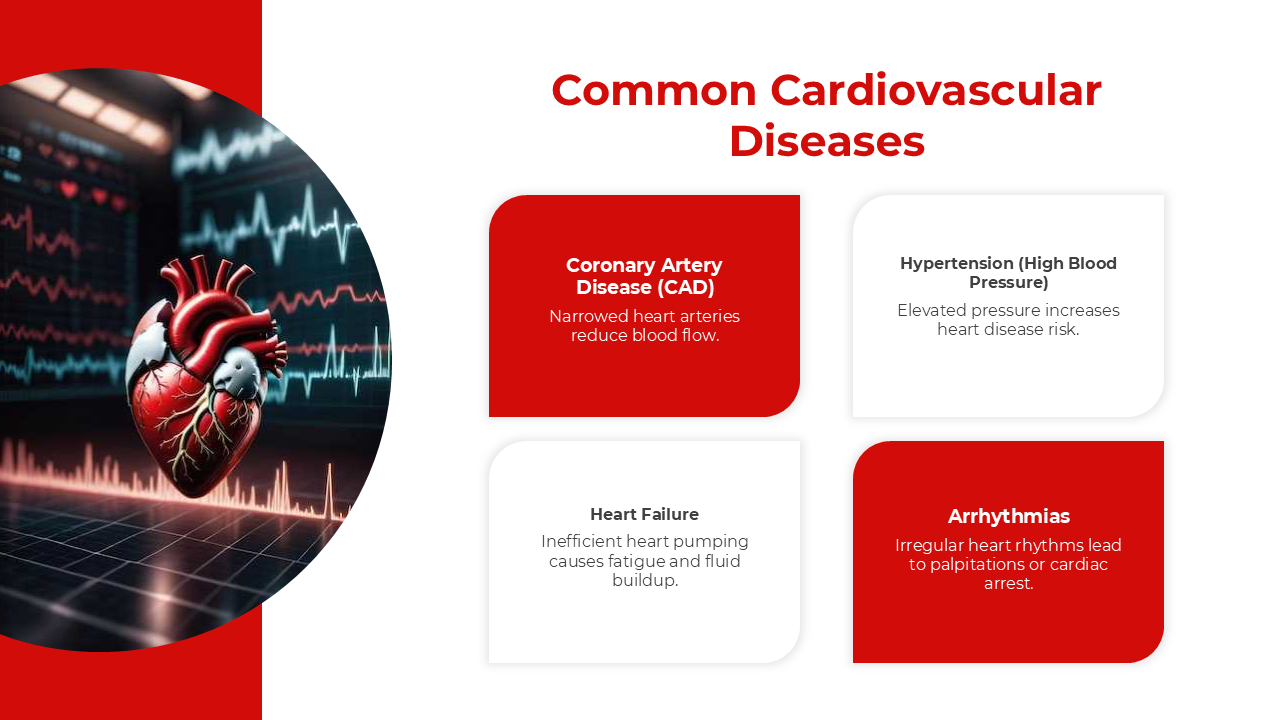 Common Cardiovascular Diseases

Coronary Artery Disease (CAD)
Narrowed heart arteries reduce blood flow.

Hypertension (High Blood Pressure)
Elevated pressure increases heart disease risk.

Heart Failure
Inefficient heart pumping causes fatigue and fluid buildup.

Arrhythmias
Irregular heart rhythms lead to palpitations or cardiac arrest.